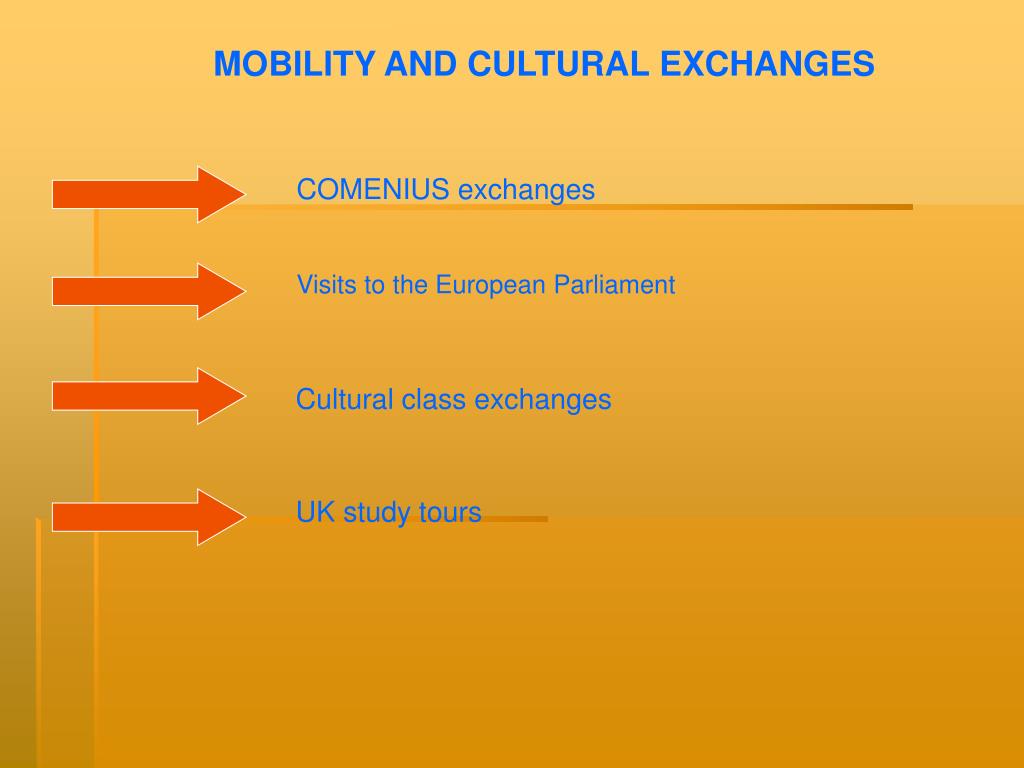 MOBILITY AND CULTURAL EXCHANGES

COMENIUS exchanges

Visits to the European Parliament

Cultural class exchanges

UK study tours